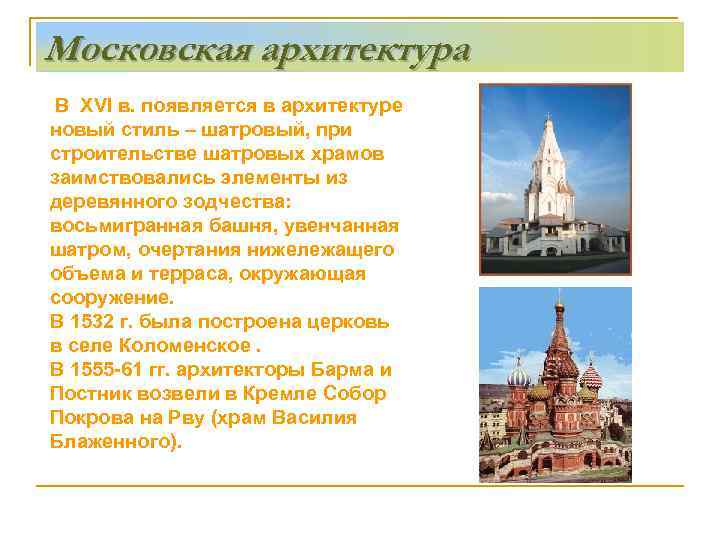 Московская архитектура

В XVI в. появляется в архитектуре новый стиль – шатровый, при строительстве шатровых храмов заимствовались элементы из деревянного зодчества: восьмигранная башня, увенчанная шатром, очертания нижележащего объема и терраса, окружающая сооружение.
В 1532 г. была построена церковь в селе Коломенское .
В 1555-61 гг. архитекторы Барма и Постник возвели в Кремле Собор Покрова на Рву (храм Василия Блаженного).